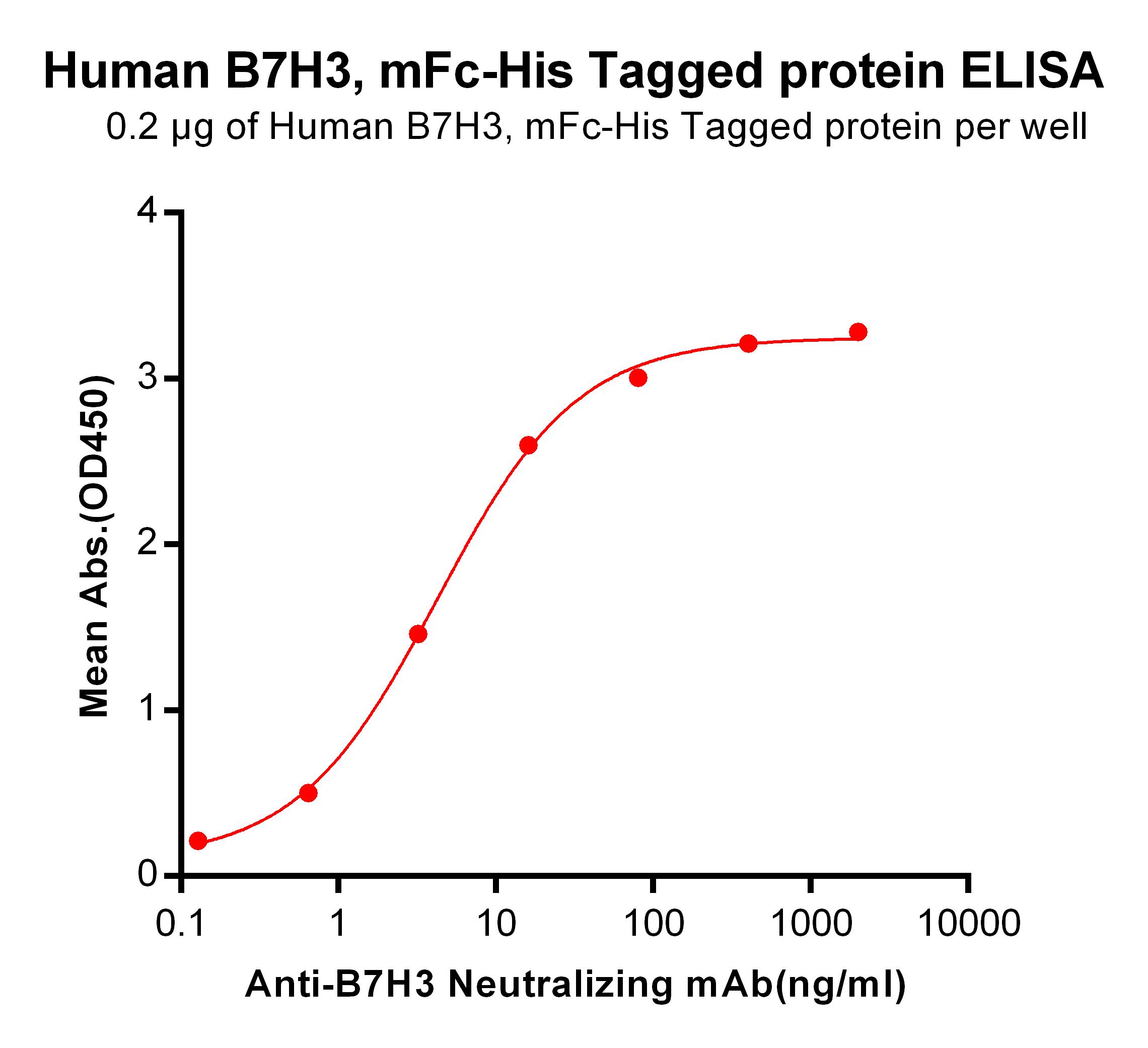 Human B7H3, mFc-His Tagged protein ELISA

0.2 μg of Human B7H3, mFc-His Tagged protein per well

Mean Abs.(OD450)

4
3
2
1
0

0.1 1 10 100 1000 10000

Anti-B7H3 Neutralizing mAb(ng/ml)